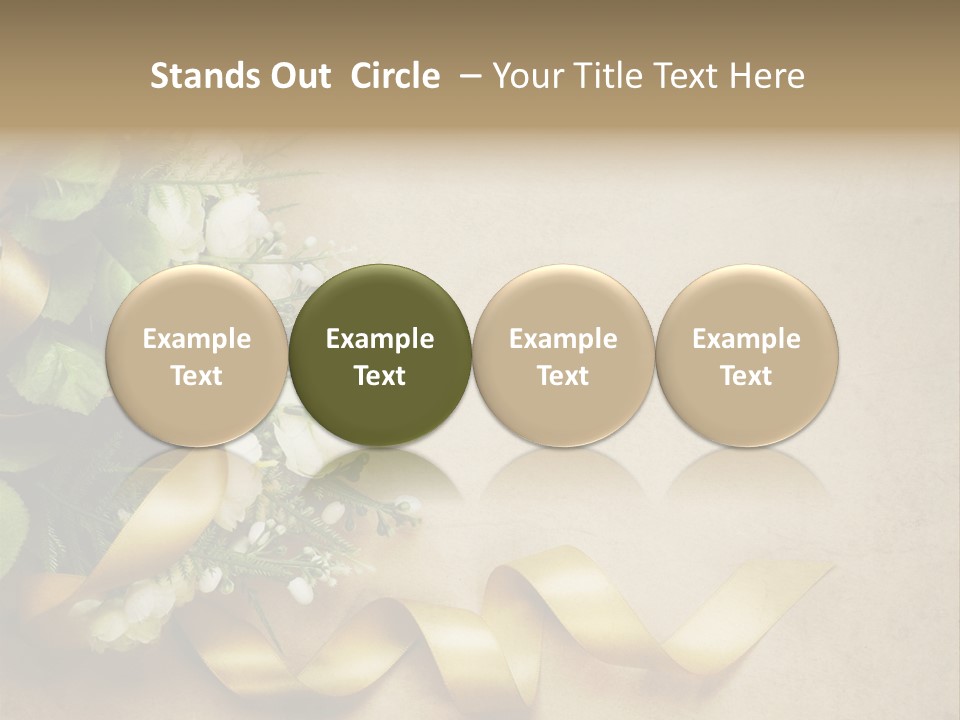 Stands Out Circle – Your Title Text Here

Example Text

Example Text

Example Text

Example Text